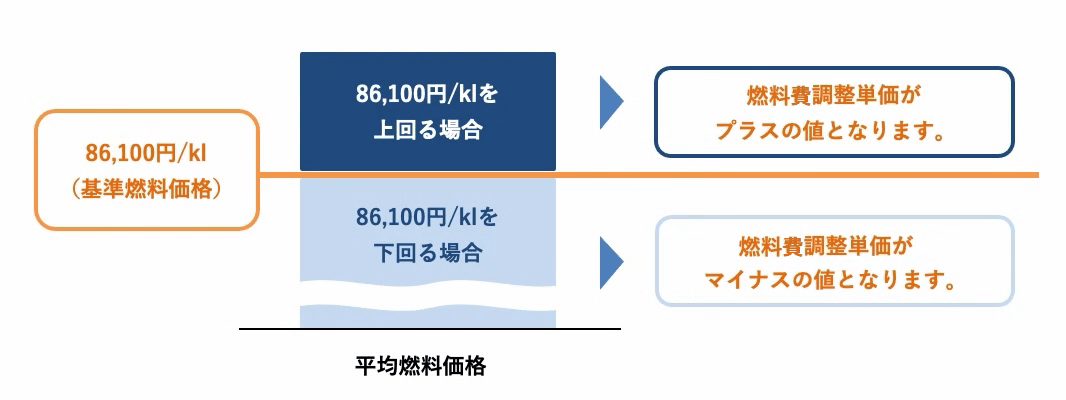 86,100円/kl
（基準燃料価格）

86,100円/klを
上回る場合

燃料費調整単価が
プラスの値となります。

86,100円/klを
下回る場合

燃料費調整単価が
マイナスの値となります。

平均燃料価格